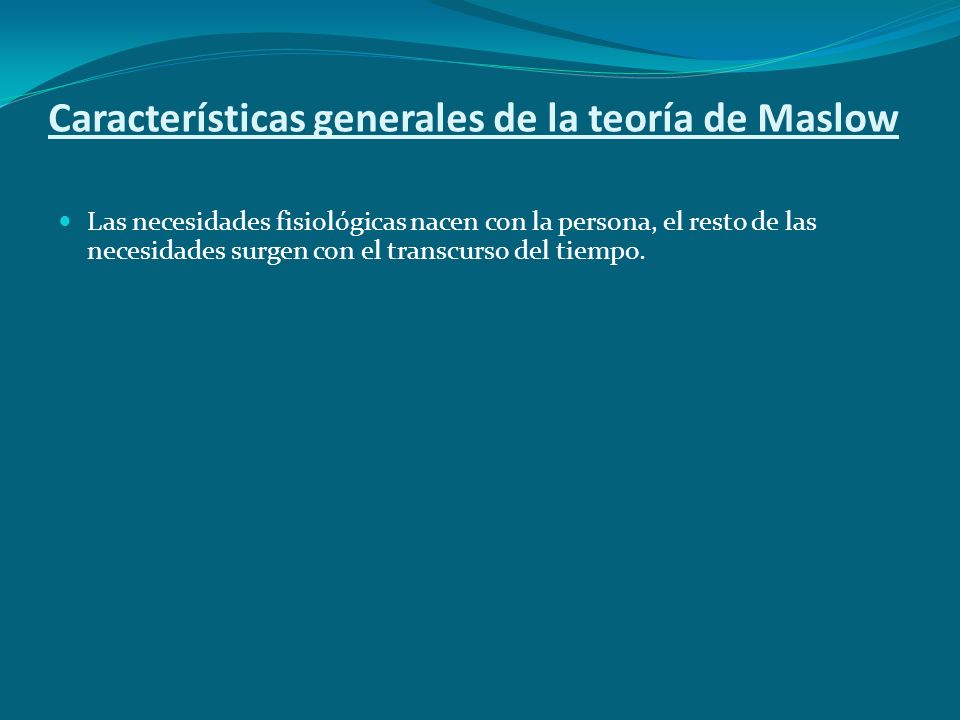 Características generales de la teoría de Maslow

Las necesidades fisiológicas nacen con la persona, el resto de las necesidades surgen con el transcurso del tiempo.